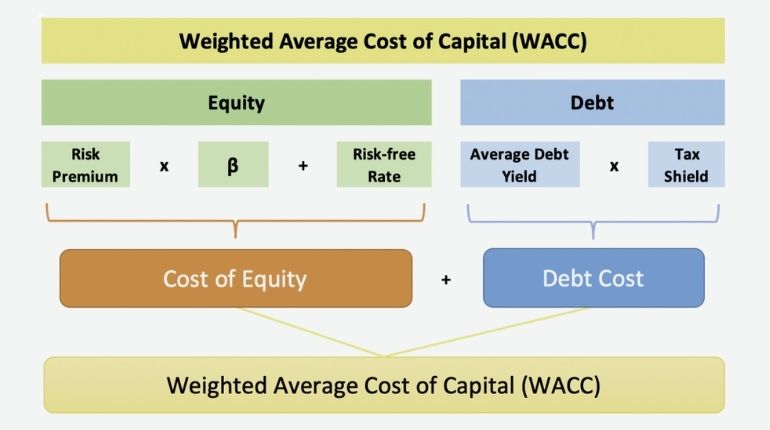 Weighted Average Cost of Capital (WACC)

Equity

Debt

Risk Premium

x

β

+

Risk-free Rate

Average Debt Yield

x

Tax Shield

Cost of Equity

+

Debt Cost

Weighted Average Cost of Capital (WACC)